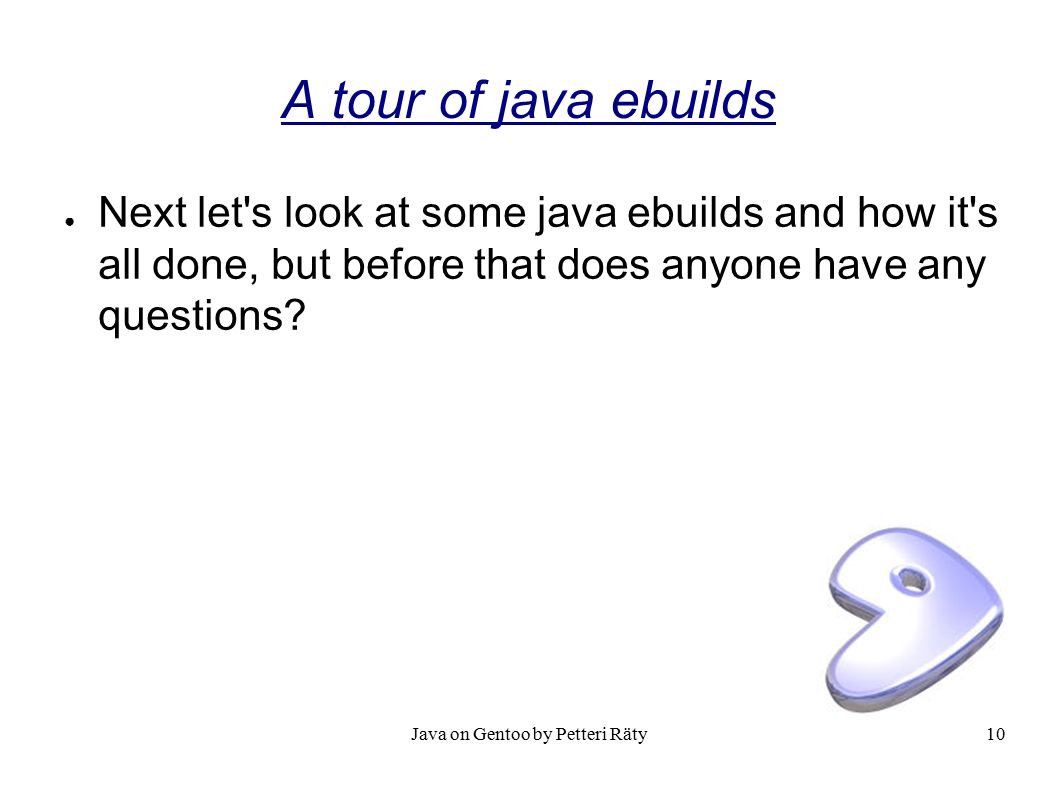 A tour of java ebuilds

● Next let's look at some java ebuilds and how it's all done, but before that does anyone have any questions?

Java on Gentoo by Petteri Räty

10